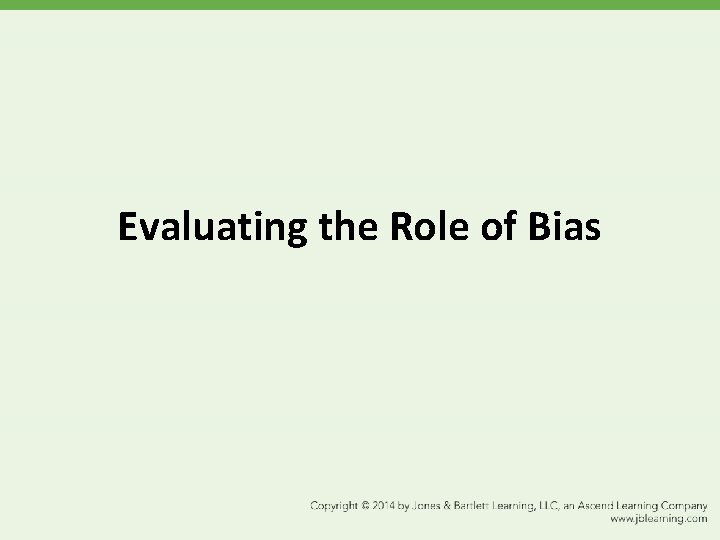 Evaluating the Role of Bias

Copyright © 2014 by Jones & Bartlett Learning, LLC, an Ascend Learning Company
www.jblearning.com